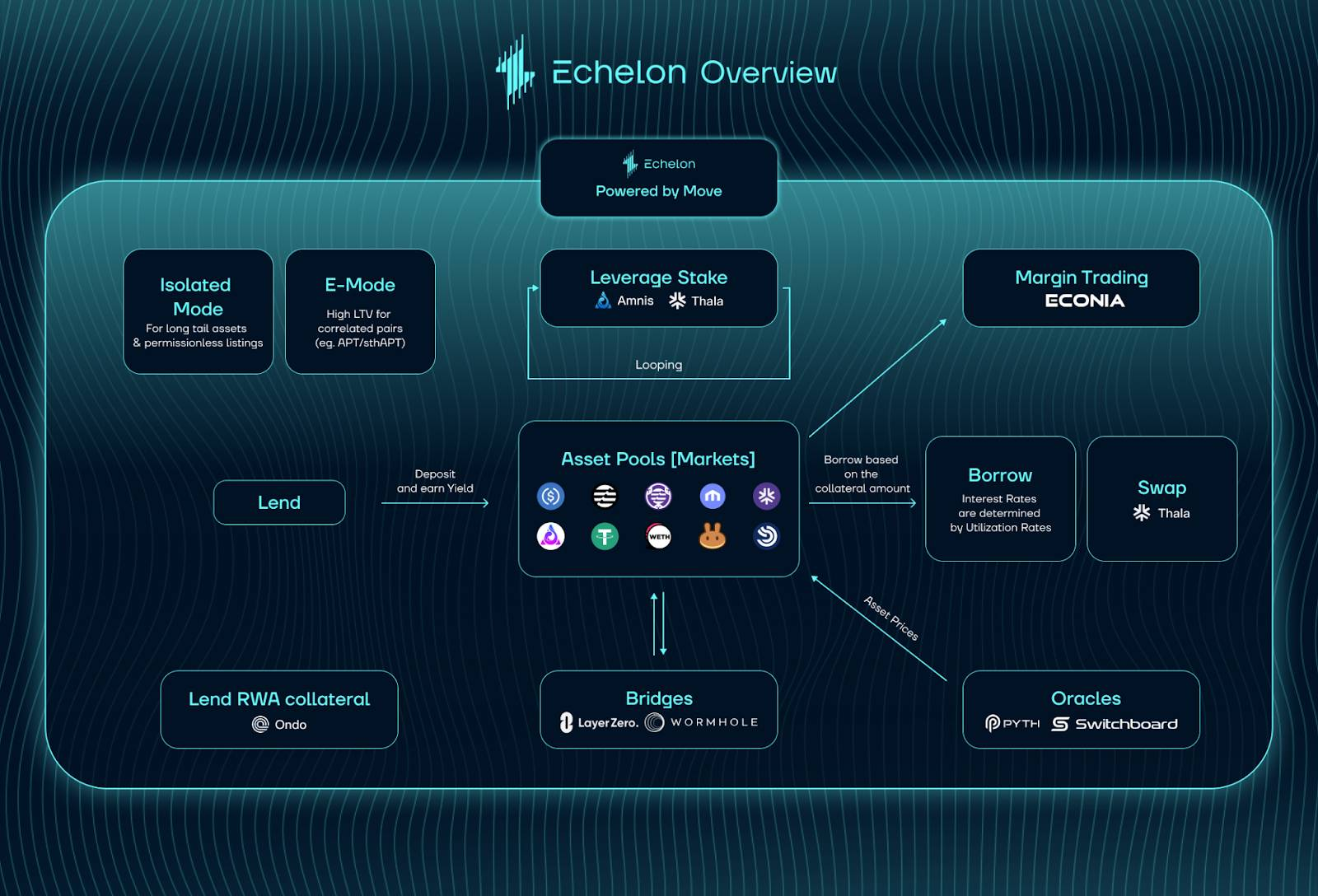 Echelon Overview

Echelon
Powered by Move

Isolated Mode
For long tail assets & permissionless listings

E-Mode
High LTV for correlated pairs (eg. APT/sthAPT)

Leverage Stake
Amnis Thala

Looping

Margin Trading
ECONIA

Lend

Deposit and earn Yield

Asset Pools [Markets]

WETH

Borrow based on the collateral amount

Borrow
Interest Rates are determined by Utilization Rates

Swap
Thala

Asset Prices

Lend RWA collateral
Ondo

Bridges
LayerZero. WORMHOLE

Oracles
PYTH Switchboard